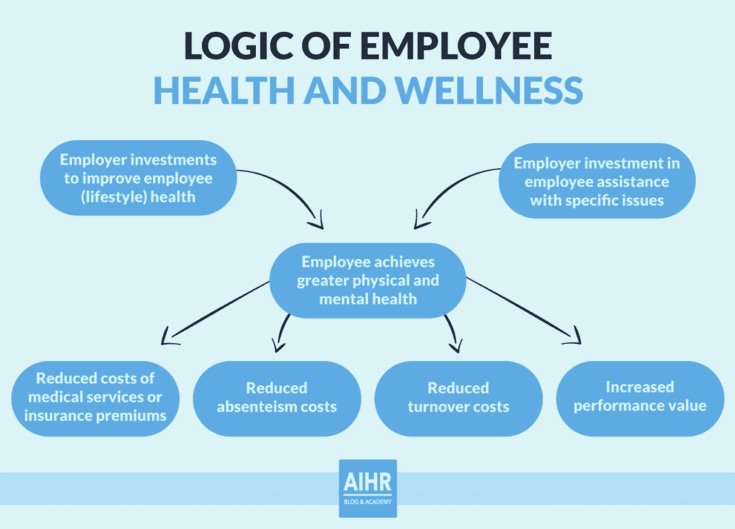 LOGIC OF EMPLOYEE
HEALTH AND WELLNESS

Employer investments to improve employee (lifestyle) health

Employer investment in employee assistance with specific issues

Employee achieves greater physical and mental health

Reduced costs of medical services or insurance premiums

Reduced absenteism costs

Reduced turnover costs

Increased performance value

AIHR
BLOG & ACADEMY